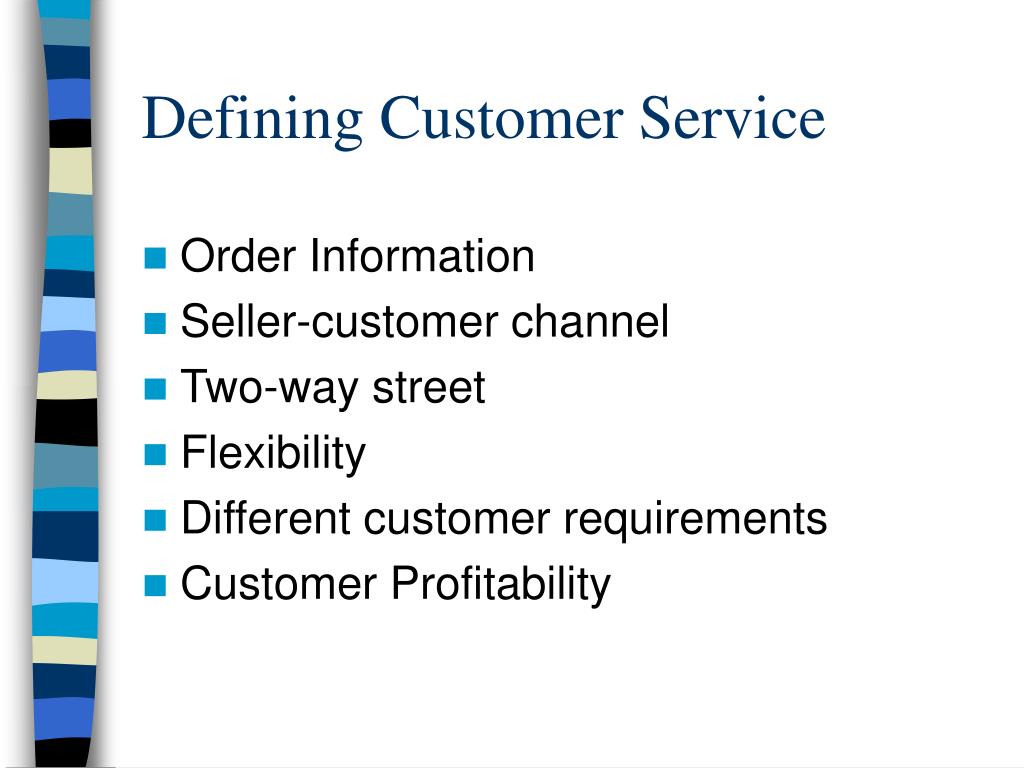 Defining Customer Service

- Order Information
- Seller-customer channel
- Two-way street
- Flexibility
- Different customer requirements
- Customer Profitability